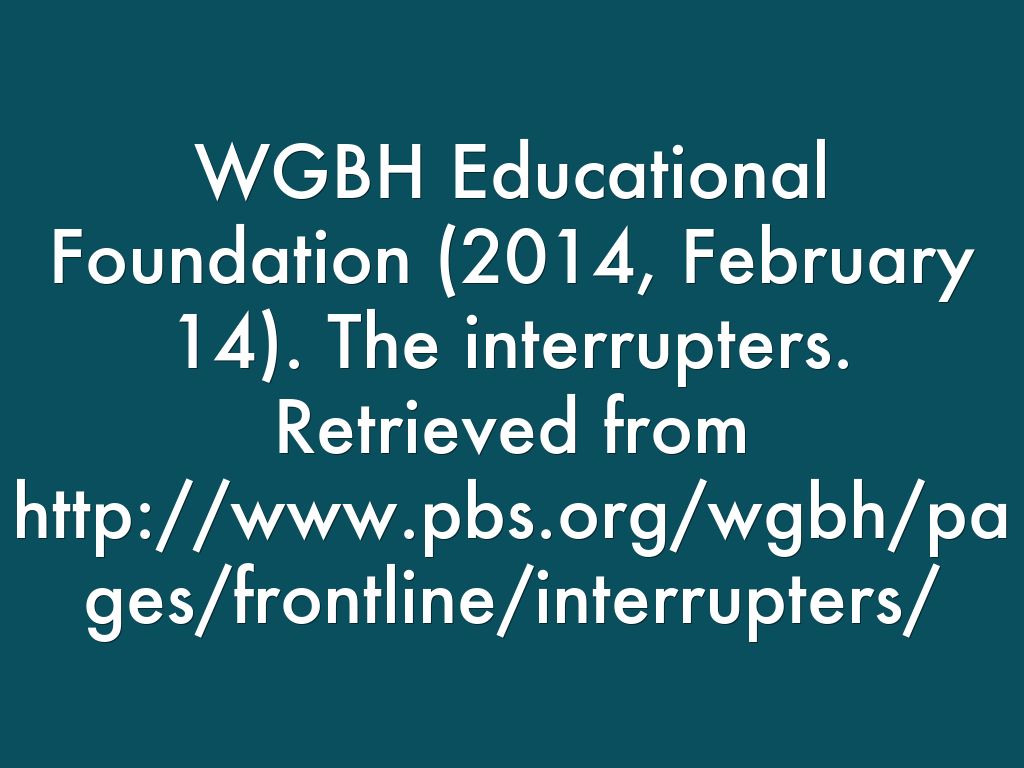 WGBH Educational Foundation (2014, February 14). The interrupters. Retrieved from http://www.pbs.org/wgbh/pages/frontline/interrupters/